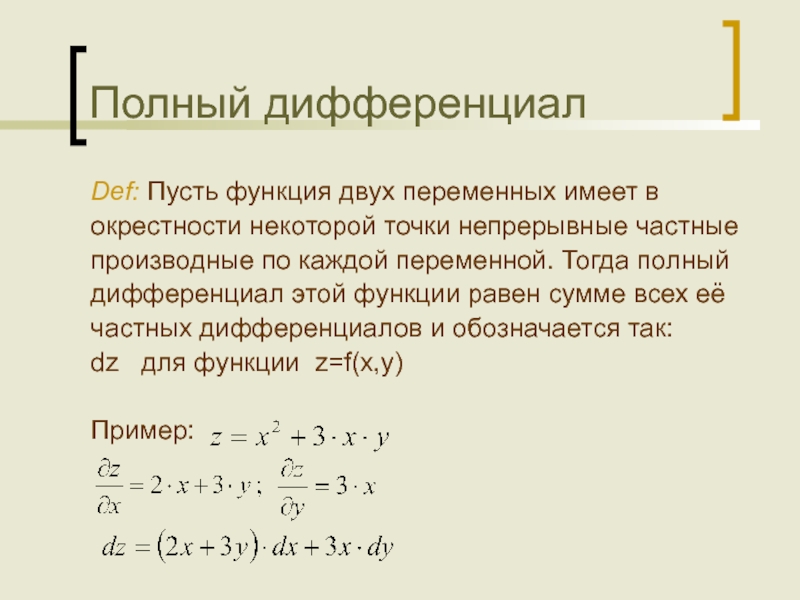 Полный дифференциал

Def: Пусть функция двух переменных имеет в окрестности некоторой точки непрерывные частные производные по каждой переменной. Тогда полный дифференциал этой функции равен сумме всех её частных дифференциалов и обозначается так:
dz   для функции  z=f(x,y)

Пример: $z = x^2 + 3 \cdot x \cdot y$
$\frac{\partial z}{\partial x} = 2 \cdot x + 3 \cdot y$; $\frac{\partial z}{\partial y} = 3 \cdot x$
$dz = (2x + 3y) \cdot dx + 3x \cdot dy$